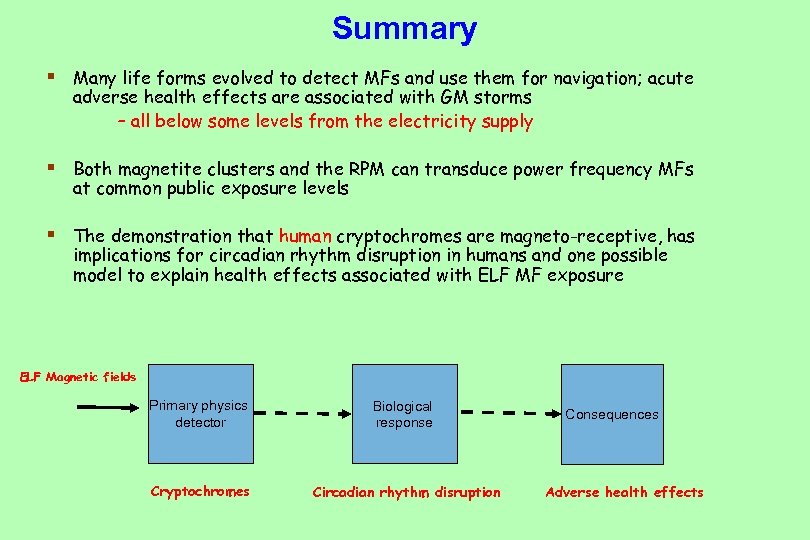 Summary

▪ Many life forms evolved to detect MFs and use them for navigation; acute adverse health effects are associated with GM storms

– all below some levels from the electricity supply

▪ Both magnetite clusters and the RPM can transduce power frequency MFs at common public exposure levels

▪ The demonstration that human cryptochromes are magneto-receptive, has implications for circadian rhythm disruption in humans and one possible model to explain health effects associated with ELF MF exposure

ELF Magnetic fields

Primary physics detector

Biological response

Consequences

Cryptochromes

Circadian rhythm disruption

Adverse health effects